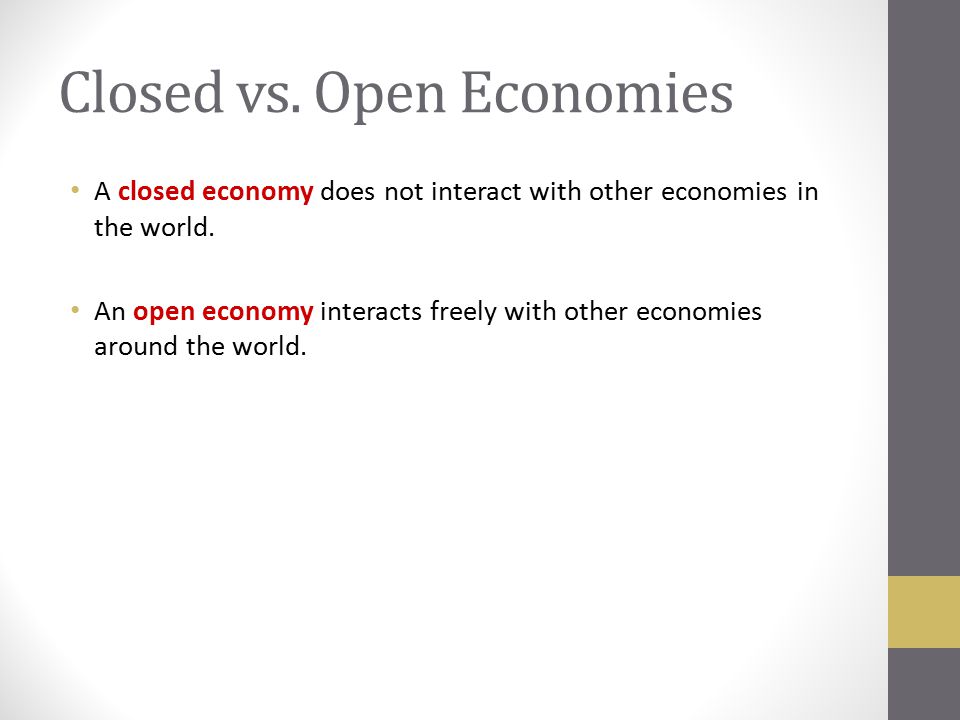 Closed vs. Open Economies

• A closed economy does not interact with other economies in the world.

• An open economy interacts freely with other economies around the world.